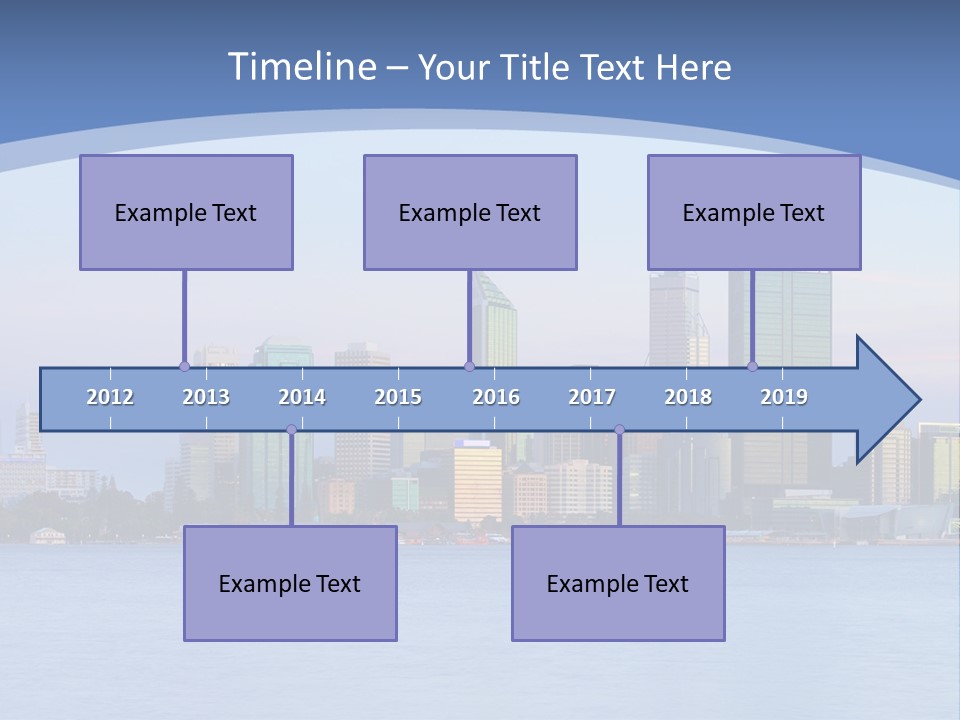 Timeline – Your Title Text Here

Example Text

Example Text

Example Text

2012 2013 2014 2015 2016 2017 2018 2019

Example Text

Example Text